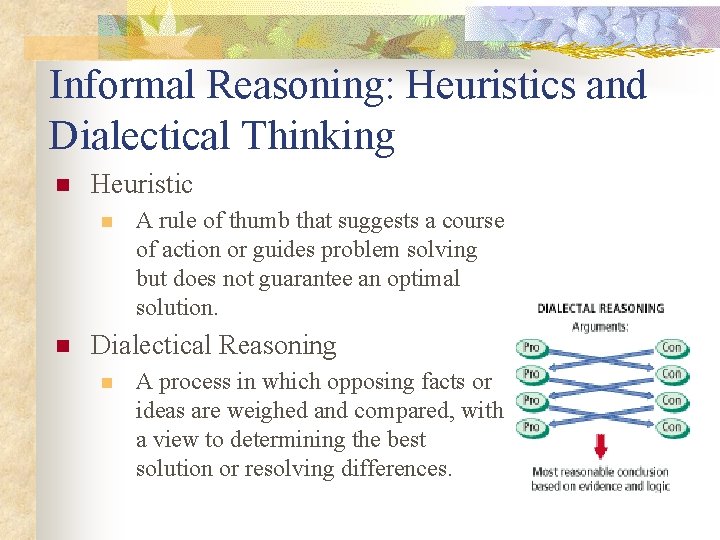 Informal Reasoning: Heuristics and Dialectical Thinking

Heuristic

A rule of thumb that suggests a course of action or guides problem solving but does not guarantee an optimal solution.

Dialectical Reasoning

A process in which opposing facts or ideas are weighed and compared, with a view to determining the best solution or resolving differences.

DIALECTAL REASONING
Arguments:
Pro Con
Pro Con
Pro Con
Pro Con
Most reasonable conclusion based on evidence and logic